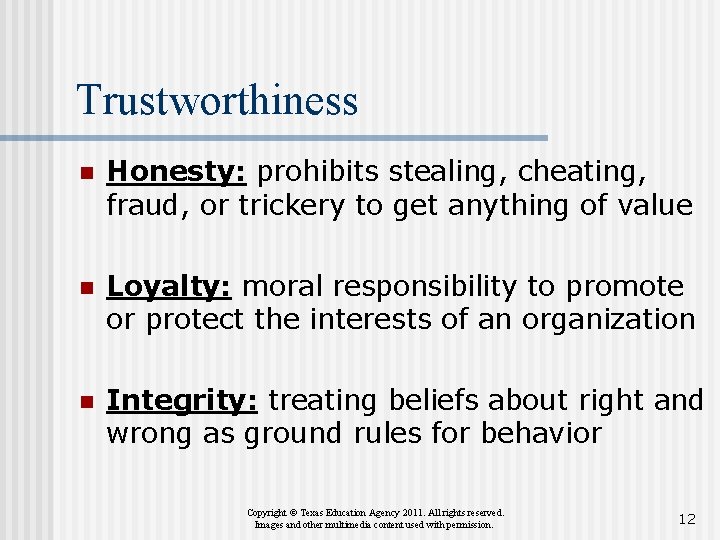 Trustworthiness

Honesty: prohibits stealing, cheating, fraud, or trickery to get anything of value

Loyalty: moral responsibility to promote or protect the interests of an organization

Integrity: treating beliefs about right and wrong as ground rules for behavior

Copyright © Texas Education Agency 2011. All rights reserved.
Images and other multimedia content used with permission.

12